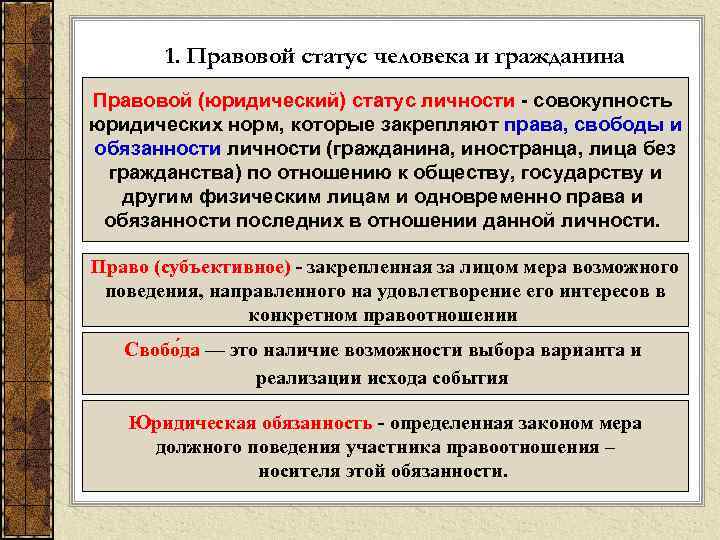 1. Правовой статус человека и гражданина

Правовой (юридический) статус личности - совокупность юридических норм, которые закрепляют права, свободы и обязанности личности (гражданина, иностранца, лица без гражданства) по отношению к обществу, государству и другим физическим лицам и одновременно права и обязанности последних в отношении данной личности.

Право (субъективное) - закрепленная за лицом мера возможного поведения, направленного на удовлетворение его интересов в конкретном правоотношении

Свобо́да — это наличие возможности выбора варианта и реализации исхода события

Юридическая обязанность - определенная законом мера должного поведения участника правоотношения – носителя этой обязанности.